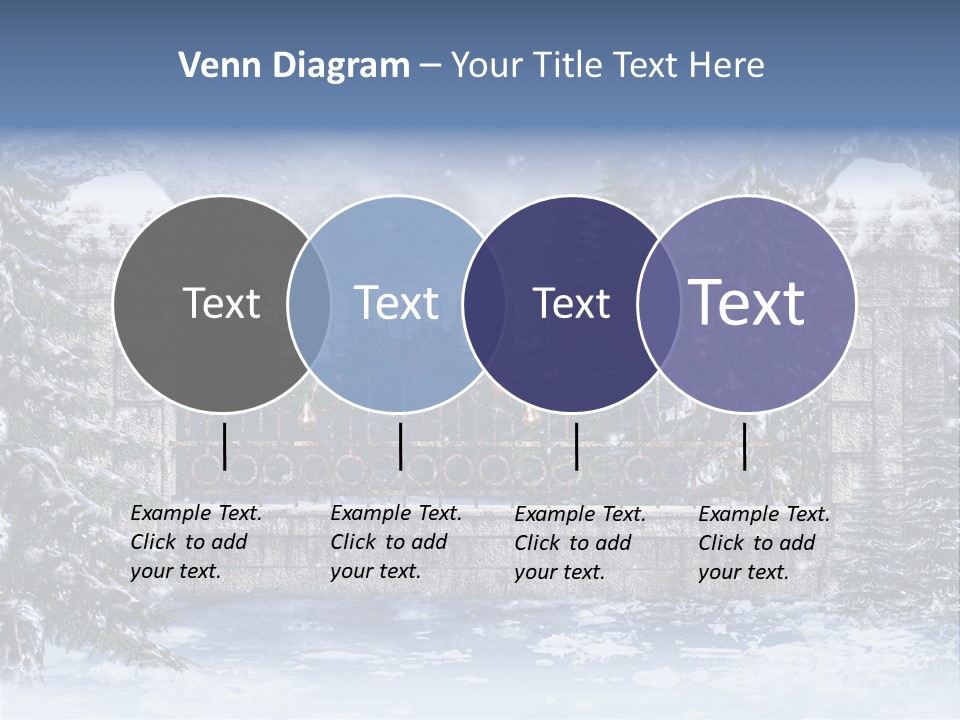 Venn Diagram – Your Title Text Here

Text

Text

Text

Text

Example Text. Click to add your text.

Example Text. Click to add your text.

Example Text. Click to add your text.

Example Text. Click to add your text.